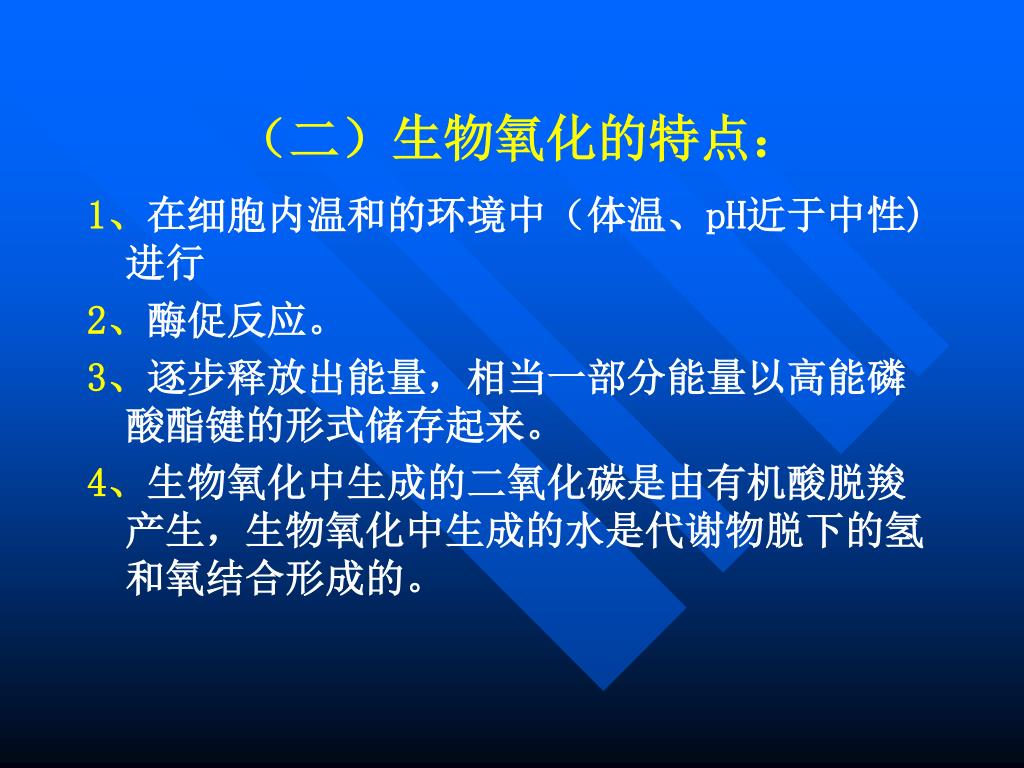 （二）生物氧化的特点：

1、在细胞内温和的环境中（体温、pH近于中性）进行

2、酶促反应。

3、逐步释放出能量，相当一部分能量以高能磷酸酯键的形式储存起来。

4、生物氧化中生成的二氧化碳是由有机酸脱羧产生，生物氧化中生成的水是代谢物脱下的氢和氧结合形成的。